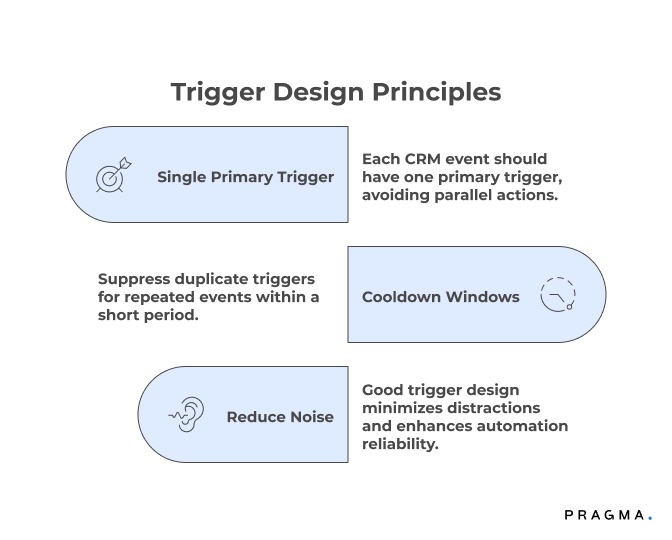 Trigger Design Principles

Single Primary Trigger

Each CRM event should have one primary trigger, avoiding parallel actions.

Suppress duplicate triggers for repeated events within a short period.

Cooldown Windows

Reduce Noise

Good trigger design minimizes distractions and enhances automation reliability.

PRAGMA.